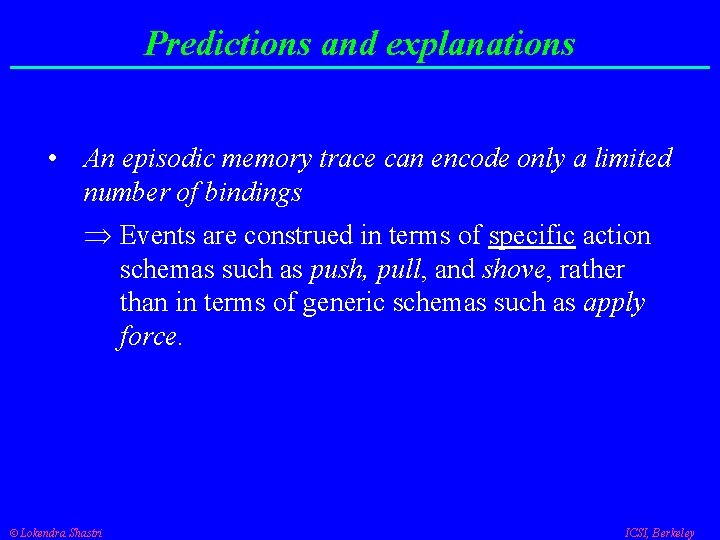 Predictions and explanations

• An episodic memory trace can encode only a limited number of bindings

$\Rightarrow$ Events are construed in terms of specific action schemas such as push, pull, and shove, rather than in terms of generic schemas such as apply force.

© Lokendra Shastri

ICSI, Berkeley